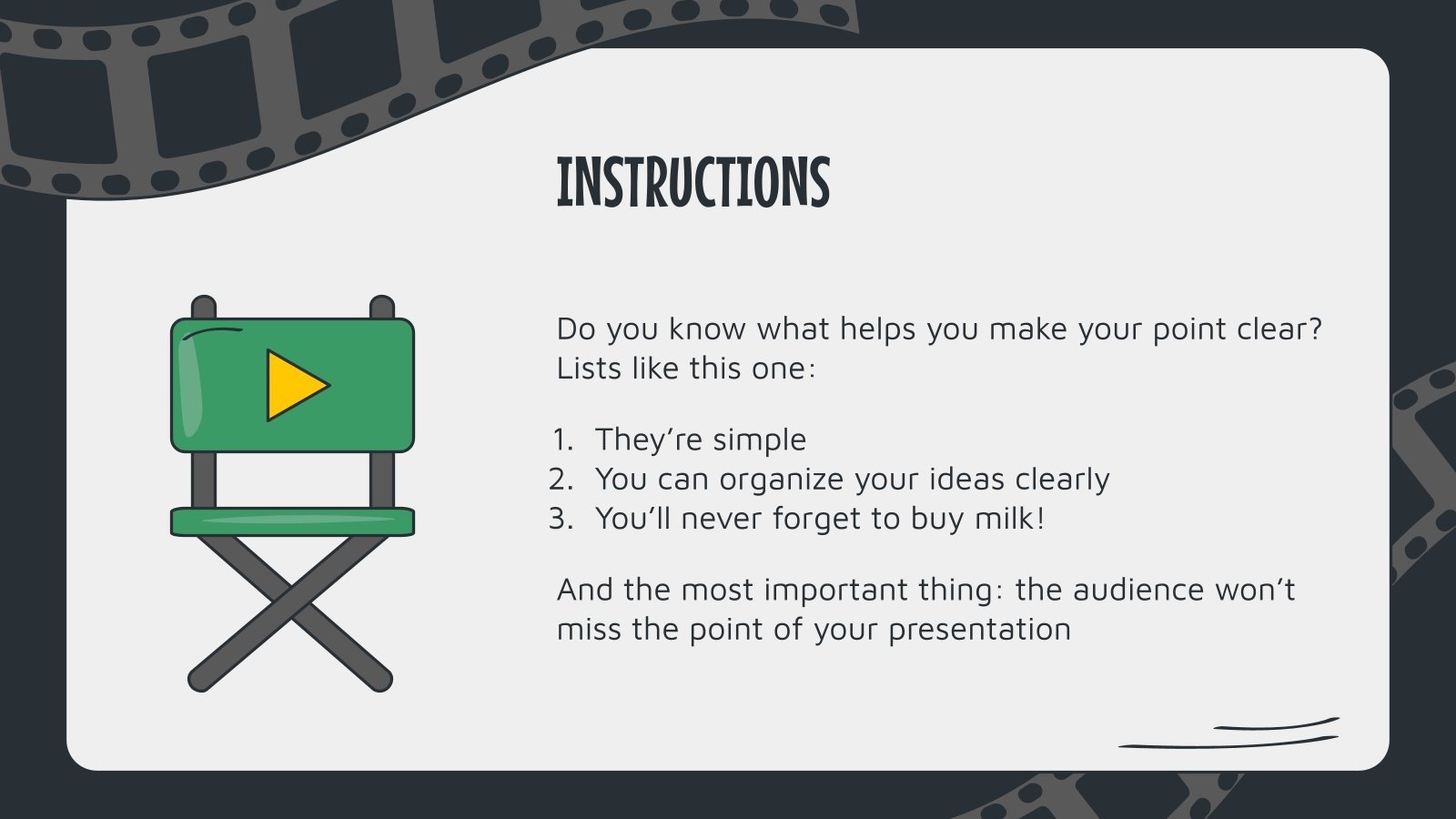 INSTRUCTIONS

Do you know what helps you make your point clear? Lists like this one:

1. They're simple
2. You can organize your ideas clearly
3. You'll never forget to buy milk!

And the most important thing: the audience won't miss the point of your presentation